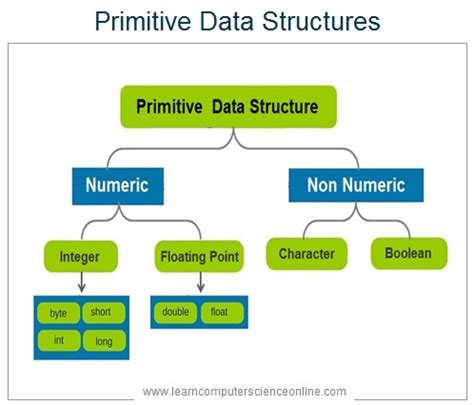 Primitive Data Structures

Primitive Data Structure

Numeric

Non Numeric

Integer

Floating Point

Character

Boolean

byte

short

int

long

double

float

www.learncomputerscienceonline.com